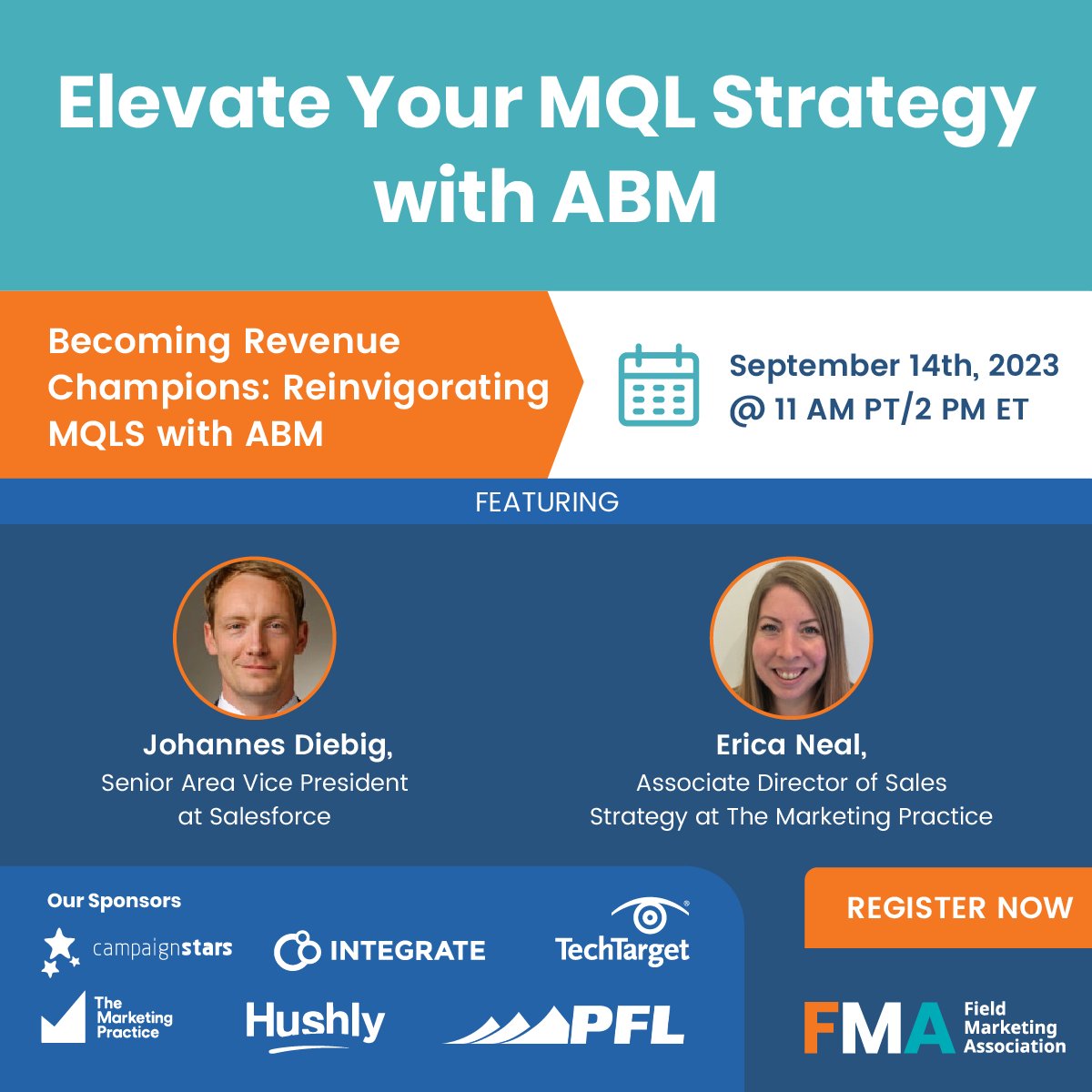 Elevate Your MQL Strategy with ABM

Becoming Revenue Champions: Reinvigorating MQLS with ABM

September 14th, 2023
@ 11 AM PT/2 PM ET

FEATURING

Johannes Diebig,
Senior Area Vice President at Salesforce

Erica Neal,
Associate Director of Sales Strategy at The Marketing Practice

Our Sponsors

campaignstars

INTEGRATE

TechTarget

The Marketing Practice

Hushly

PFL

REGISTER NOW

FMA Field Marketing Association